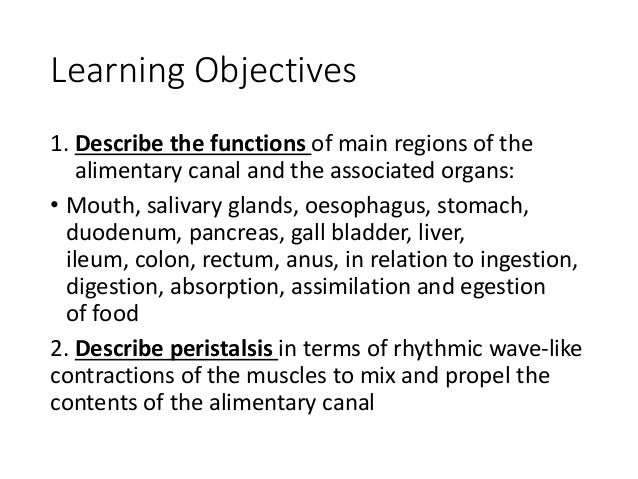 Learning Objectives

1. Describe the functions of main regions of the alimentary canal and the associated organs:

• Mouth, salivary glands, oesophagus, stomach, duodenum, pancreas, gall bladder, liver, ileum, colon, rectum, anus, in relation to ingestion, digestion, absorption, assimilation and egestion of food

2. Describe peristalsis in terms of rhythmic wave-like contractions of the muscles to mix and propel the contents of the alimentary canal